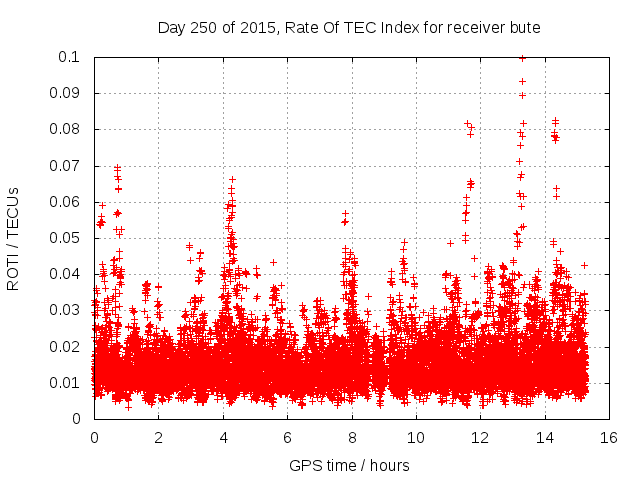 Day 250 of 2015, Rate Of TEC Index for receiver bute

ROTI / TECUs

0.1
0.09
0.08
0.07
0.06
0.05
0.04
0.03
0.02
0.01
0

0
2
4
6
8
10
12
14
16

GPS time / hours